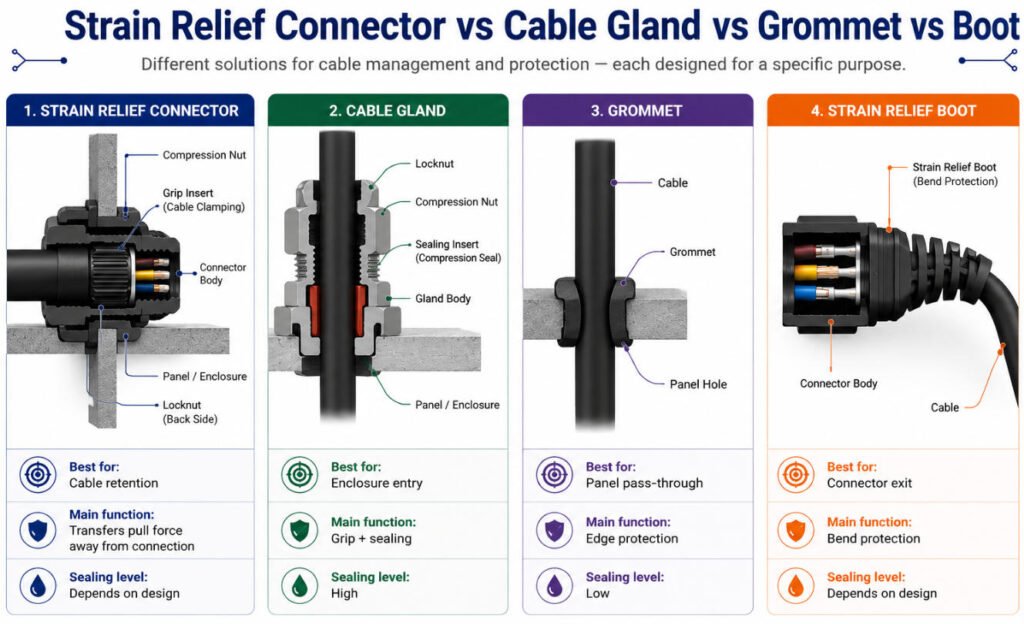 Strain Relief Connector vs Cable Gland vs Grommet vs Boot

Different solutions for cable management and protection — each designed for a specific purpose.

1. STRAIN RELIEF CONNECTOR

Compression Nut
Grip Insert (Cable Clamping)
Connector Body
Panel / Enclosure
Locknut (Back Side)

Best for:
Cable retention

Main function:
Transfers pull force away from connection

Sealing level:
Depends on design

2. CABLE GLAND

Locknut
Compression Nut
Sealing Insert (Compression Seal)
Gland Body
Panel / Enclosure

Best for:
Enclosure entry

Main function:
Grip + sealing

Sealing level:
High

3. GROMMET

Cable
Grommet
Panel Hole

Best for:
Panel pass-through

Main function:
Edge protection

Sealing level:
Low

4. STRAIN RELIEF BOOT

Strain Relief Boot (Bend Protection)
Connector Body
Cable

Best for:
Connector exit

Main function:
Bend protection

Sealing level:
Depends on design